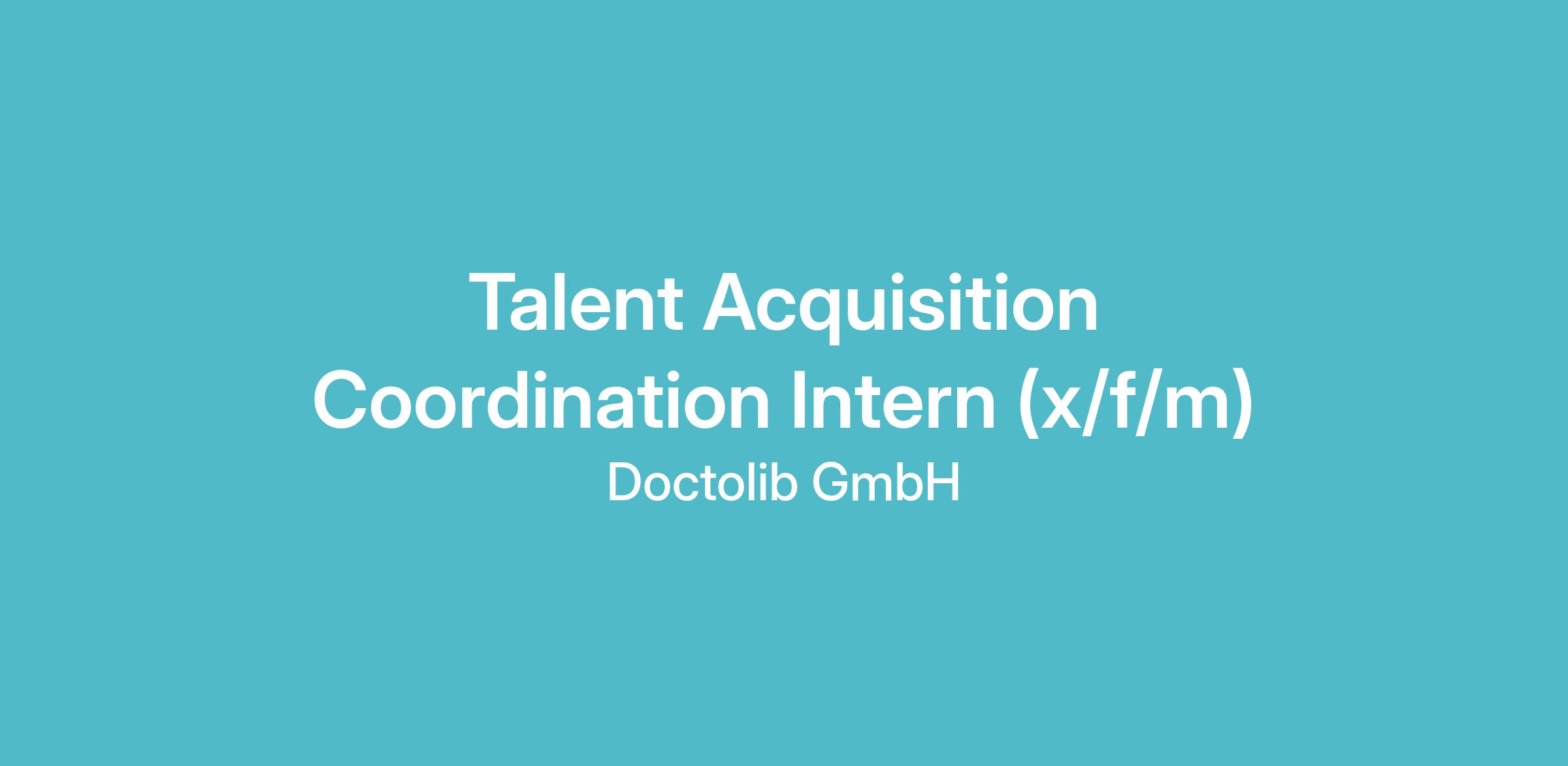 Talent Acquisition Coordination Intern (x/f/m)

Doctolib GmbH